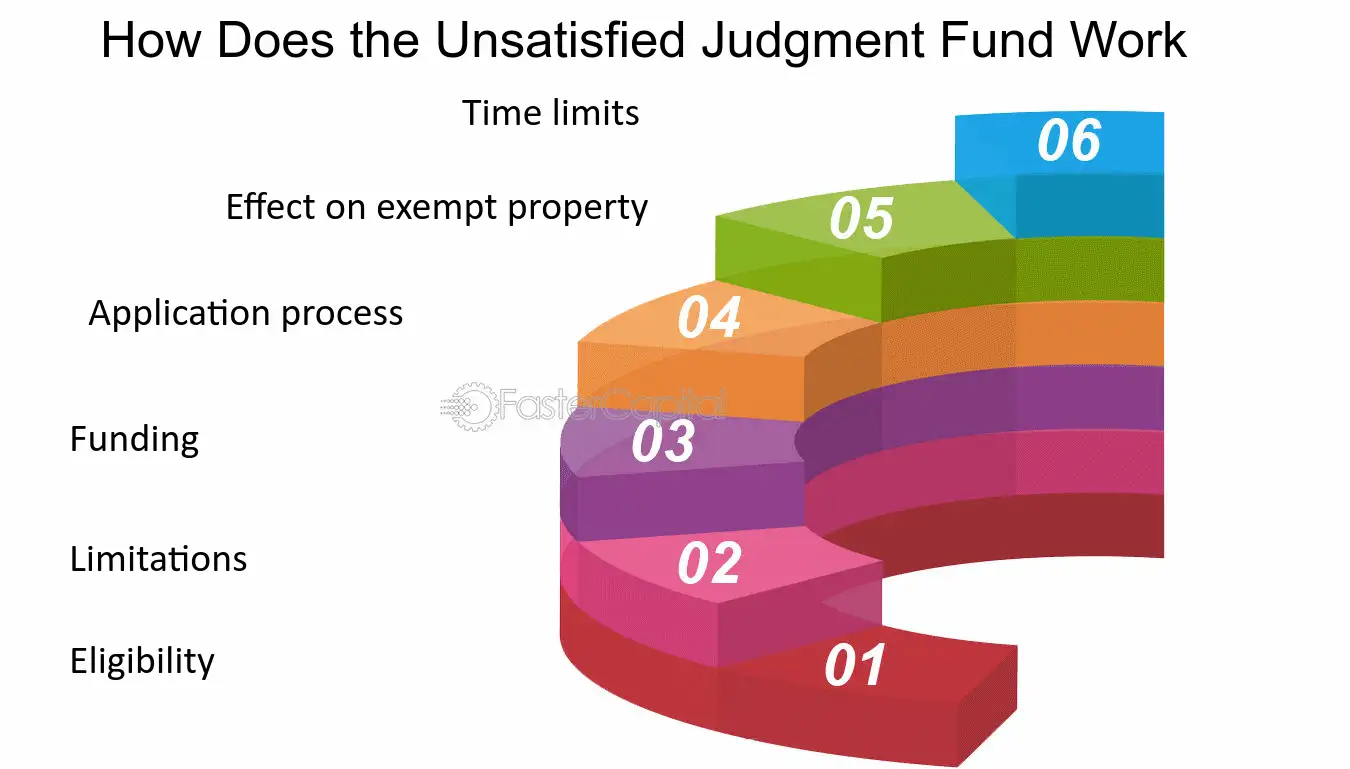 How Does the Unsatisfied Judgment Fund Work

Time limits

06

Effect on exempt property

05

Application process

04

FasterCapital

Funding

03

Limitations

02

Eligibility

01